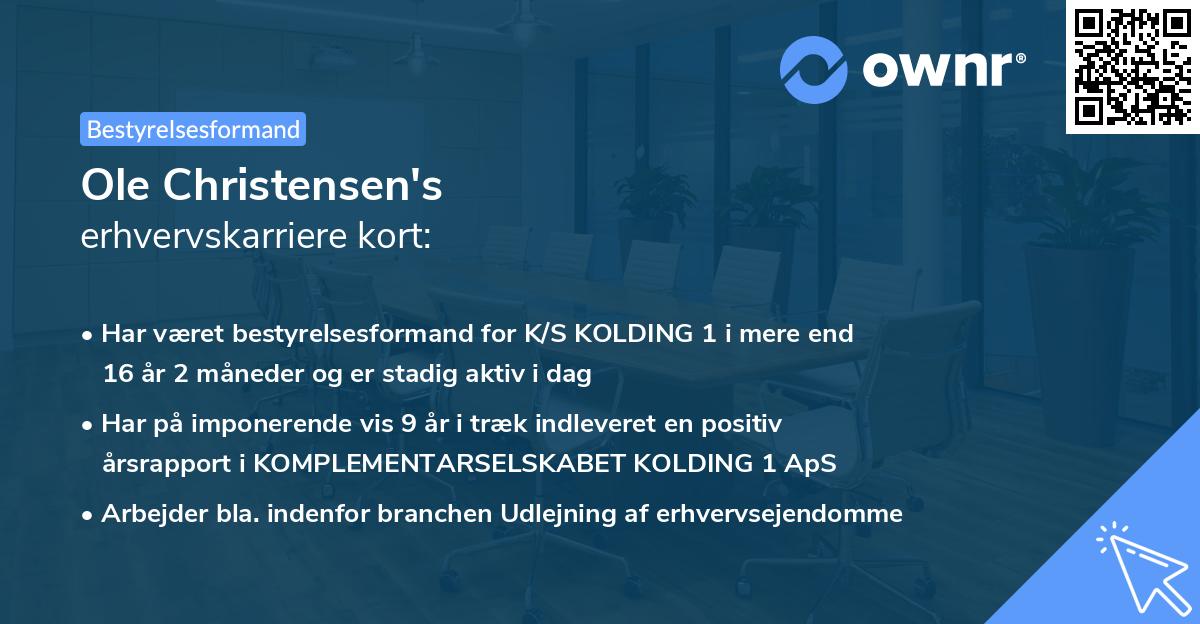 ownr®

Bestyrelsesformand

Ole Christensen's
erhvervskarriere kort:

• Har været bestyrelsesformand for K/S KOLDING 1 i mere end 16 år 2 måneder og er stadig aktiv i dag

• Har på imponerende vis 9 år i træk indleveret en positiv årsrapport i KOMPLEMENTARSELSKABET KOLDING 1 ApS

• Arbejder bla. indenfor branchen Udlejning af erhvervsejendomme